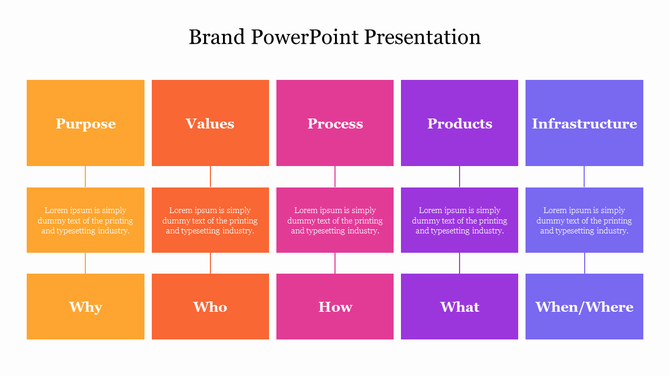 Brand PowerPoint Presentation

Purpose

Lorem ipsum is simply dummy text of the printing and typesetting industry.

Why

Values

Lorem ipsum is simply dummy text of the printing and typesetting industry.

Who

Process

Lorem ipsum is simply dummy text of the printing and typesetting industry.

How

Products

Lorem ipsum is simply dummy text of the printing and typesetting industry.

What

Infrastructure

Lorem ipsum is simply dummy text of the printing and typesetting industry.

When/Where